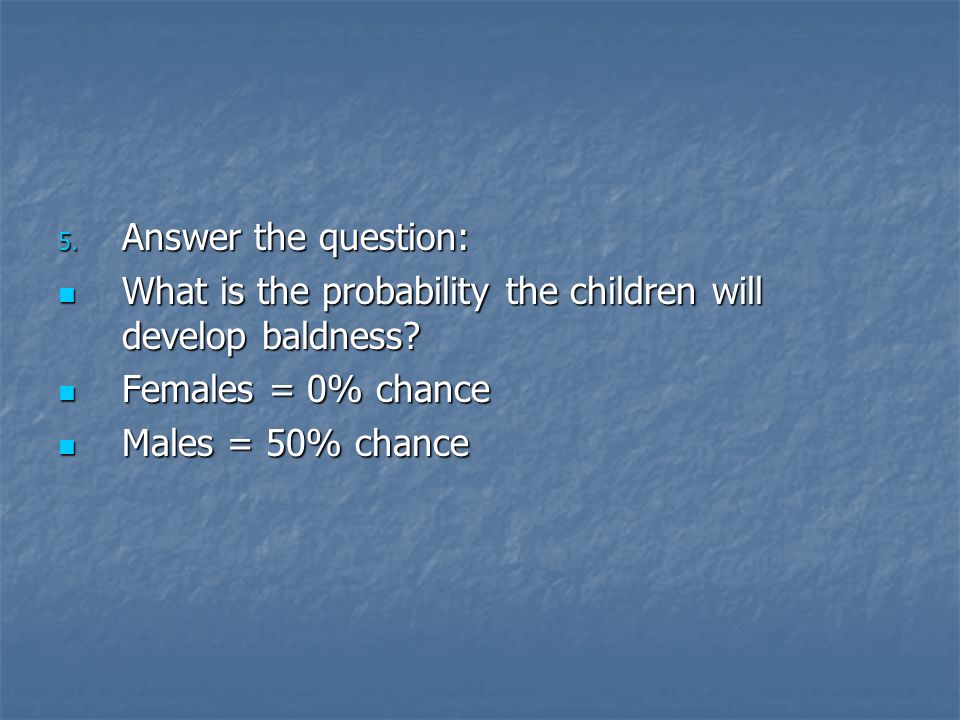 5. Answer the question:

What is the probability the children will develop baldness?

Females = 0% chance

Males = 50% chance